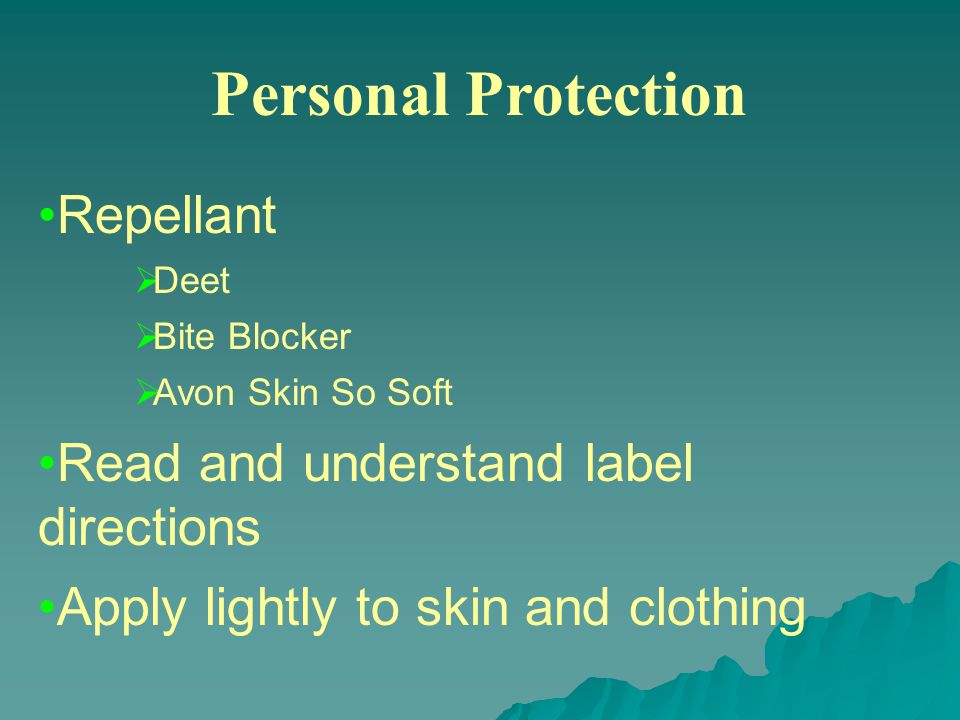 Personal Protection

•Repellant

➢Deet

➢Bite Blocker

➢Avon Skin So Soft

•Read and understand label directions

•Apply lightly to skin and clothing